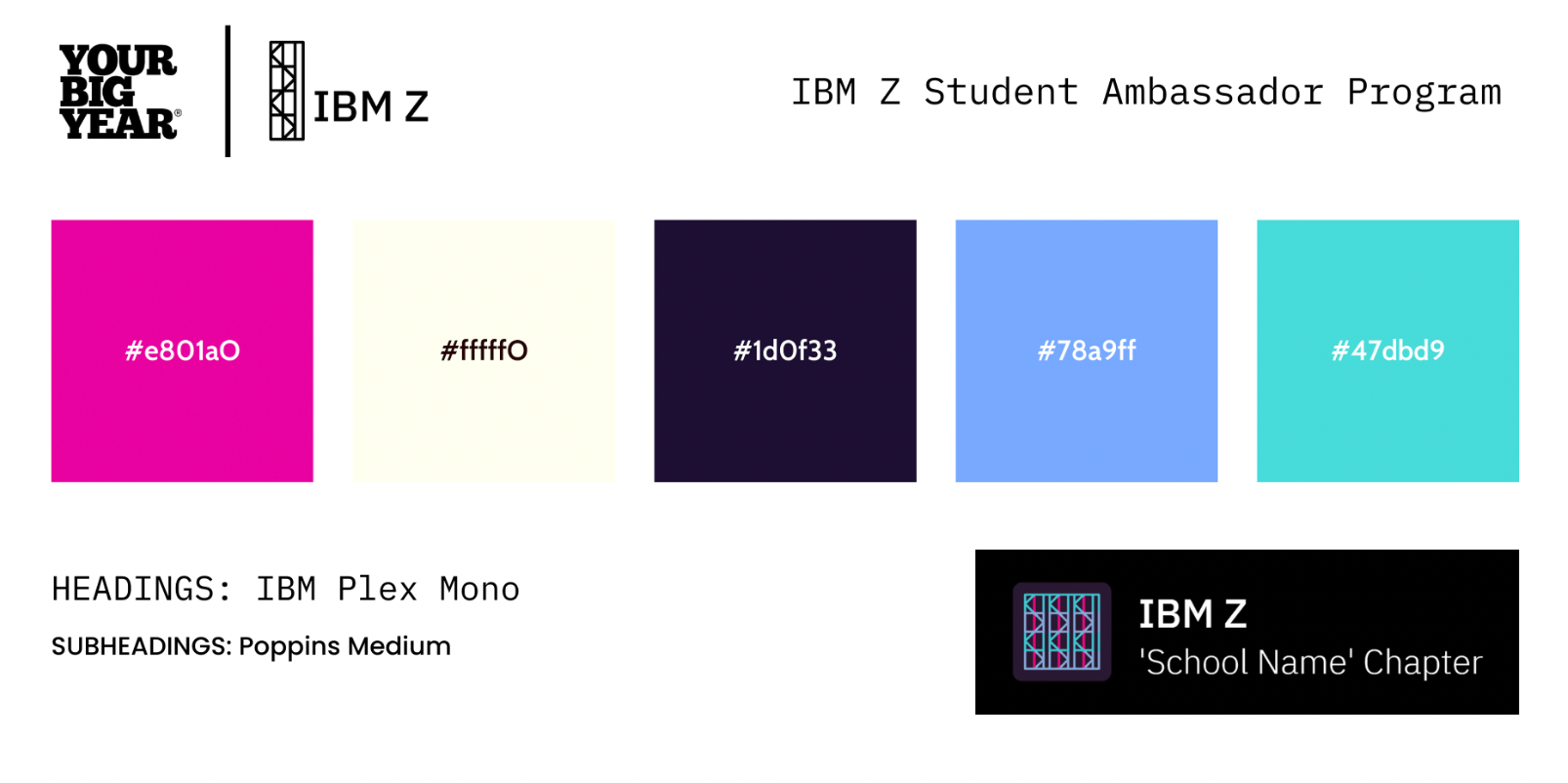 YOUR BIG YEAR®

IBM Z

IBM Z Student Ambassador Program

#e801a0

#fffff0

#1d0f33

#78a9ff

#47dbd9

HEADINGS: IBM Plex Mono

SUBHEADINGS: Poppins Medium

IBM Z
'School Name' Chapter